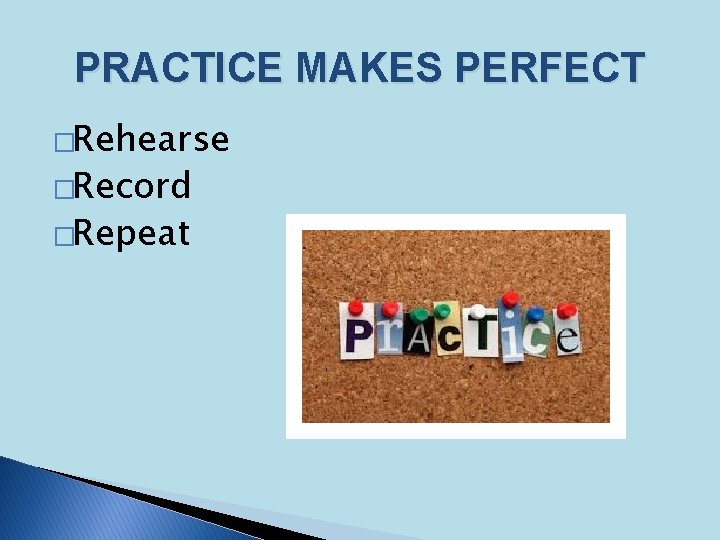 PRACTICE MAKES PERFECT

□Rehearse
□Record
□Repeat

PrAcTiCe